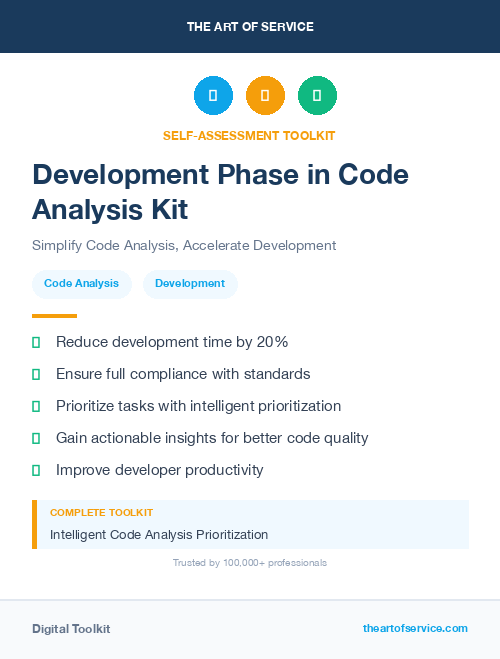 THE ART OF SERVICE

SELF-ASSESSMENT TOOLKIT

Development Phase in Code Analysis Kit

Simplify Code Analysis, Accelerate Development

Code Analysis

Development

Reduce development time by 20%

Ensure full compliance with standards

Prioritize tasks with intelligent prioritization

Gain actionable insights for better code quality

Improve developer productivity

COMPLETE TOOLKIT

Intelligent Code Analysis Prioritization

Trusted by 100,000+ professionals

Digital Toolkit

theartofservice.com